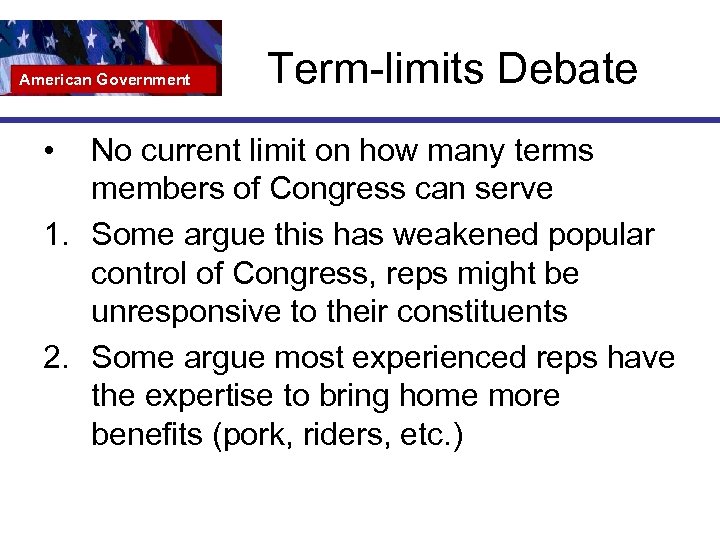 American Government

Term-limits Debate

• No current limit on how many terms members of Congress can serve

1. Some argue this has weakened popular control of Congress, reps might be unresponsive to their constituents

2. Some argue most experienced reps have the expertise to bring home more benefits (pork, riders, etc.)